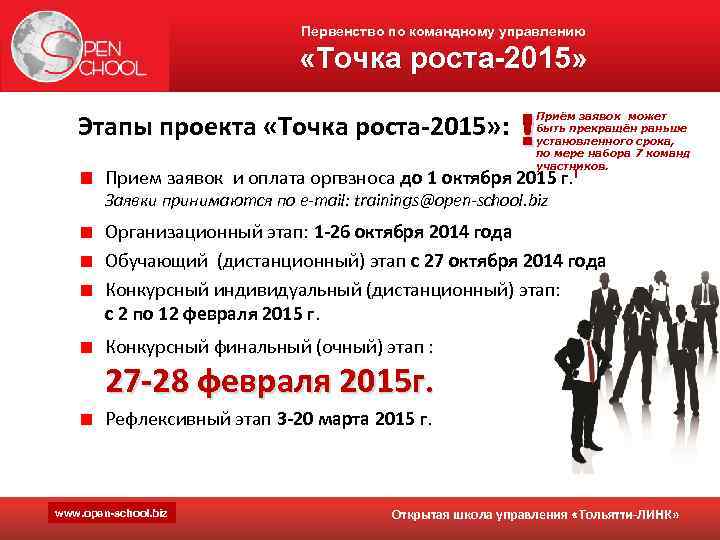 OPEN SCHOOL

Первенство по командному управлению
«Точка роста-2015»

Этапы проекта «Точка роста-2015»:

! Приём заявок может быть прекращён раньше установленного срока, по мере набора 7 команд участников.

Прием заявок и оплата оргвзноса до 1 октября 2015 г.
Заявки принимаются по e-mail: trainings@open-school.biz

Организационный этап: 1-26 октября 2014 года

Обучающий (дистанционный) этап с 27 октября 2014 года

Конкурсный индивидуальный (дистанционный) этап: с 2 по 12 февраля 2015 г.

Конкурсный финальный (очный) этап :
27-28 февраля 2015г.

Рефлексивный этап 3-20 марта 2015 г.

www.open-school.biz

Открытая школа управления «Тольятти-ЛИНК»